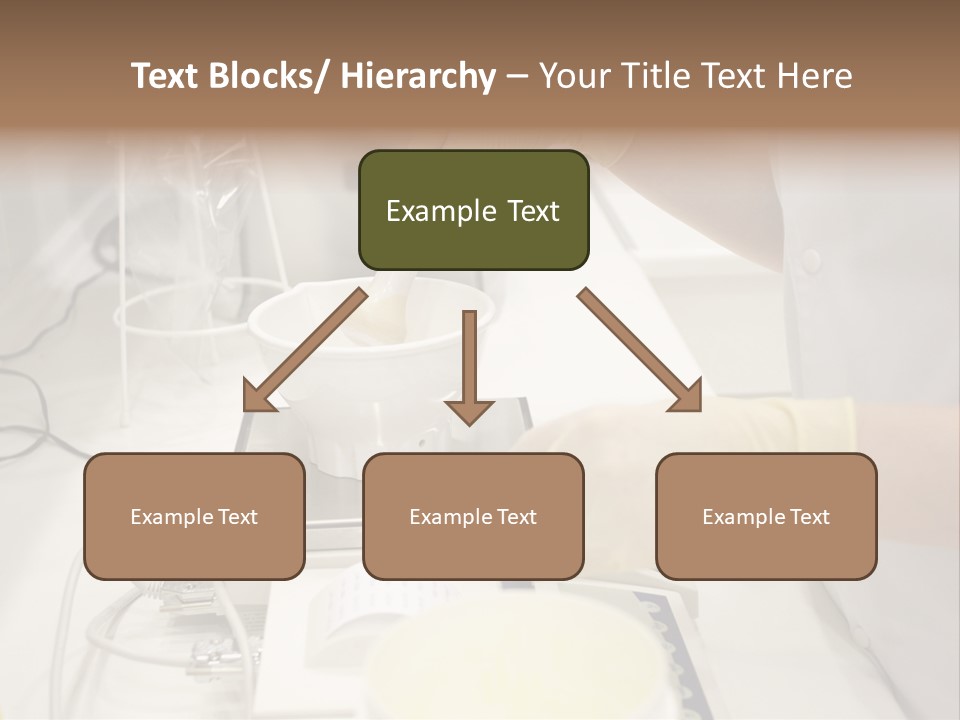 Text Blocks/ Hierarchy – Your Title Text Here

Example Text

Example Text

Example Text

Example Text